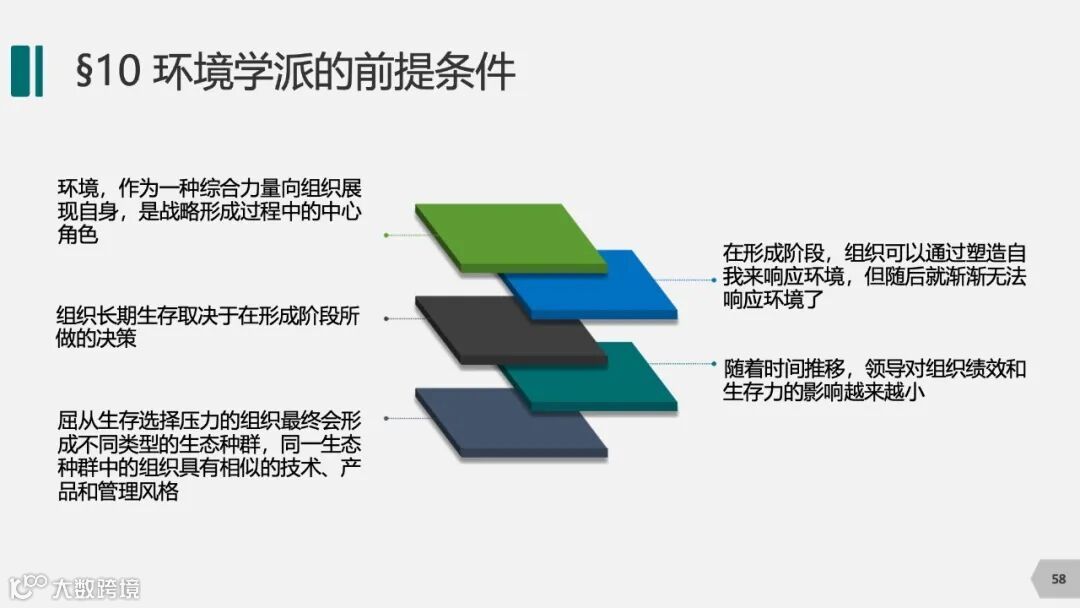 §10 环境学派的前提条件

环境，作为一种综合力量向组织展现自身，是战略形成过程中的中心角色

组织长期生存取决于在形成阶段所做的决策

屈从生存选择压力的组织最终会形成不同类型的生态种群，同一生态种群中的组织具有相似的技术、产品和管理风格

在形成阶段，组织可以通过塑造自我来响应环境，但随后就渐渐无法响应环境了

随着时间推移，领导对组织绩效和生存力的影响越来越小

大数跨境

58